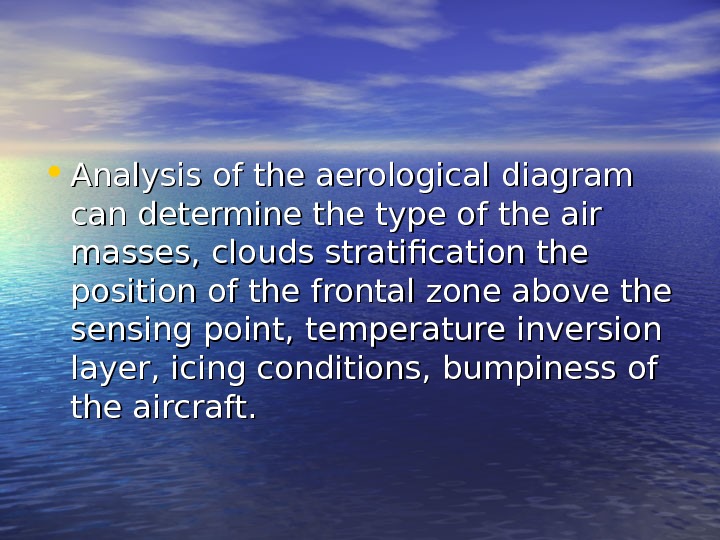 • Analysis of the aerological diagram can determine the type of the air masses, clouds stratification the position of the frontal zone above the sensing point, temperature inversion layer, icing conditions, bumpiness of the aircraft.